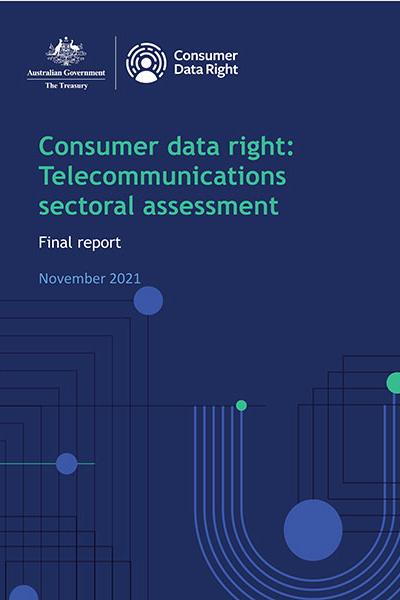 Australian Government
The Treasury

Consumer Data Right

Consumer data right: Telecommunications sectoral assessment

Final report

November 2021